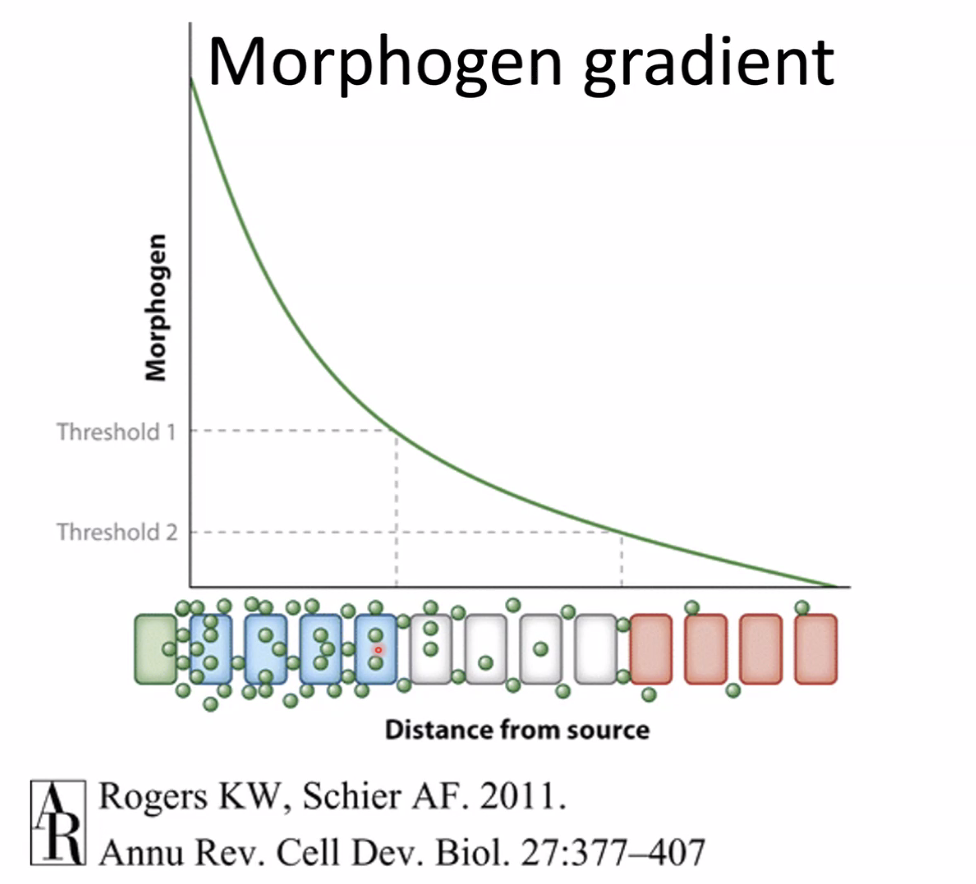 Morphogen gradient

Morphogen

Threshold 1

Threshold 2

Distance from source

AR Rogers KW, Schier AF. 2011.
Annu Rev. Cell Dev. Biol. 27:377–407